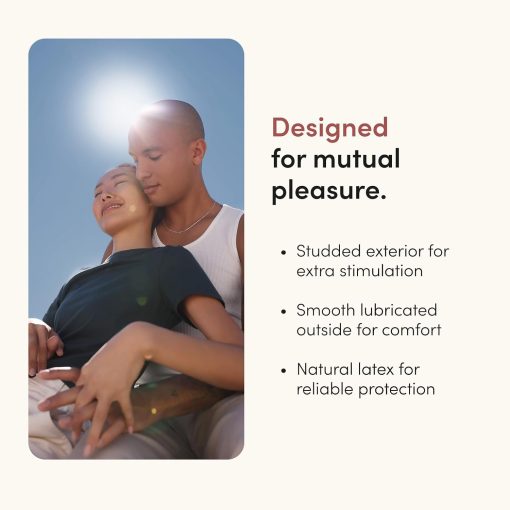 Designed for mutual pleasure.

• Studded exterior for extra stimulation

• Smooth lubricated outside for comfort

• Natural latex for reliable protection